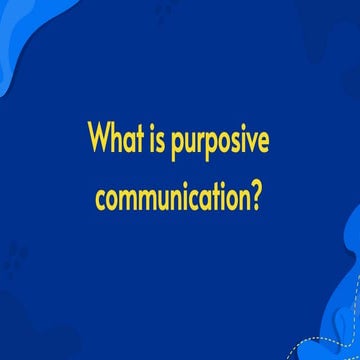 What is purposive communication?